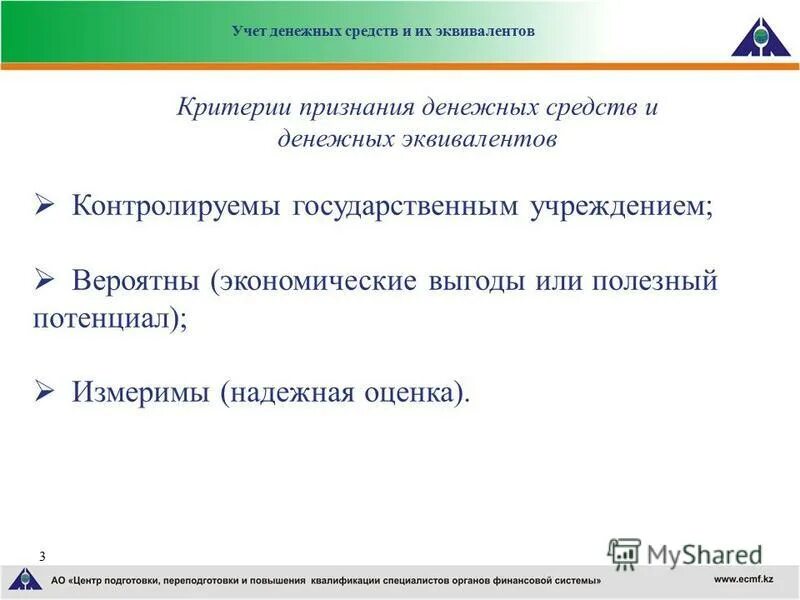 Учет денежных средств и их эквивалентов

Критерии признания денежных средств и денежных эквивалентов

➢ Контролируемы государственным учреждением;

➢ Вероятны (экономические выгоды или полезный потенциал);

➢ Измеримы (надежная оценка).

3

MyShared

АО «Центр подготовки, переподготовки и повышения квалификации специалистов органов финансовой системы»

www.ecmf.kz